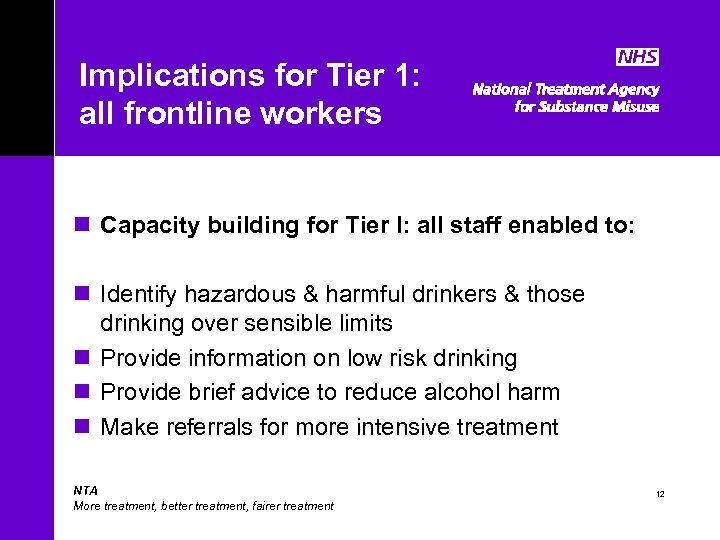 Implications for Tier 1: all frontline workers

NHS

National Treatment Agency for Substance Misuse

Capacity building for Tier I: all staff enabled to:

Identify hazardous & harmful drinkers & those drinking over sensible limits

Provide information on low risk drinking

Provide brief advice to reduce alcohol harm

Make referrals for more intensive treatment

NTA
More treatment, better treatment, fairer treatment

12